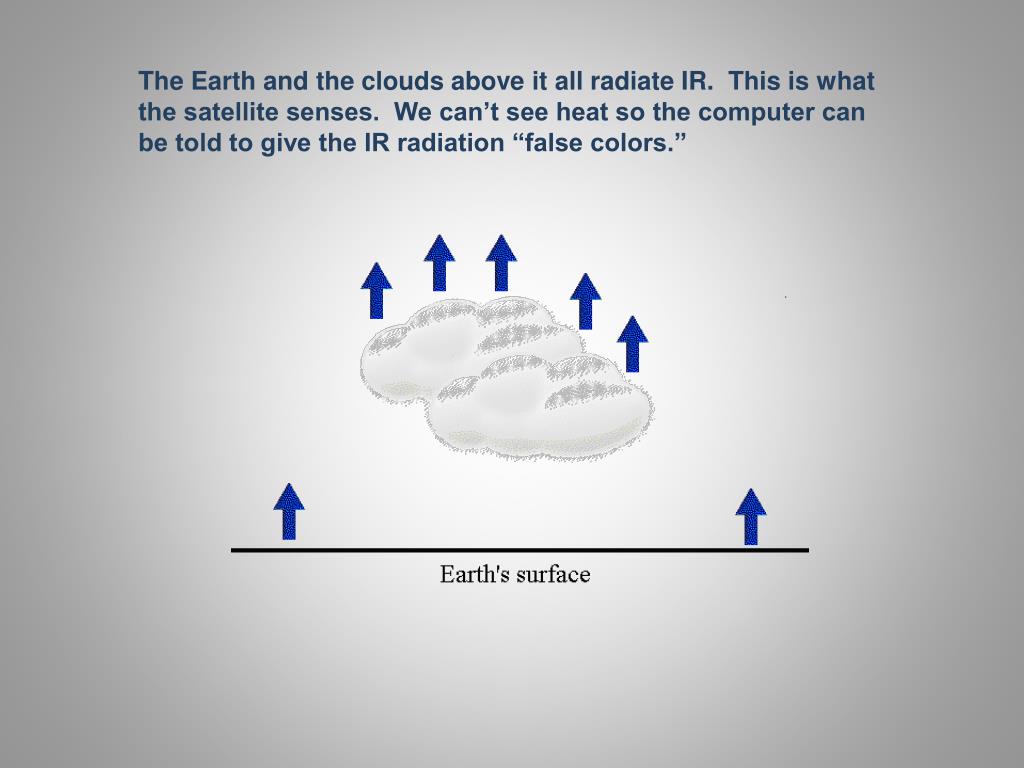 The Earth and the clouds above it all radiate IR. This is what the satellite senses. We can’t see heat so the computer can be told to give the IR radiation “false colors.”

Earth's surface